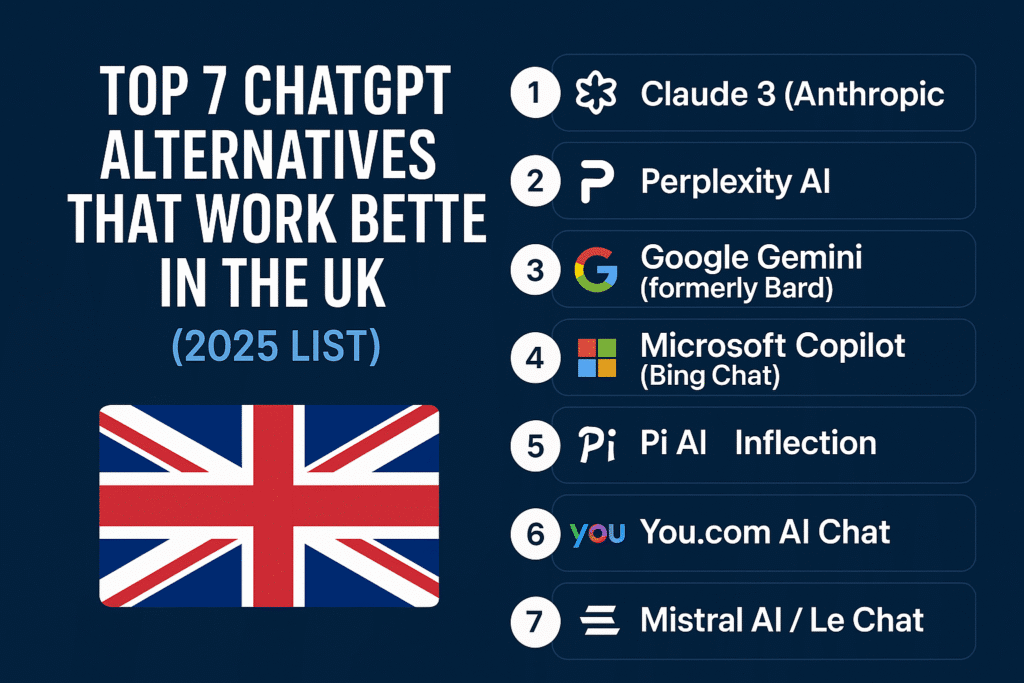 TOP 7 CHATGPT ALTERNATIVES THAT WORK BETTE IN THE UK

(2025 LIST)

1 Claude 3 (Anthropic

2 Perplexity AI

3 Google Gemini (formerly Bard)

4 Microsoft Copilot (Bing Chat)

5 Pi Pi AI Inflection

6 you You.com AI Chat

7 Mistral AI / Le Chat